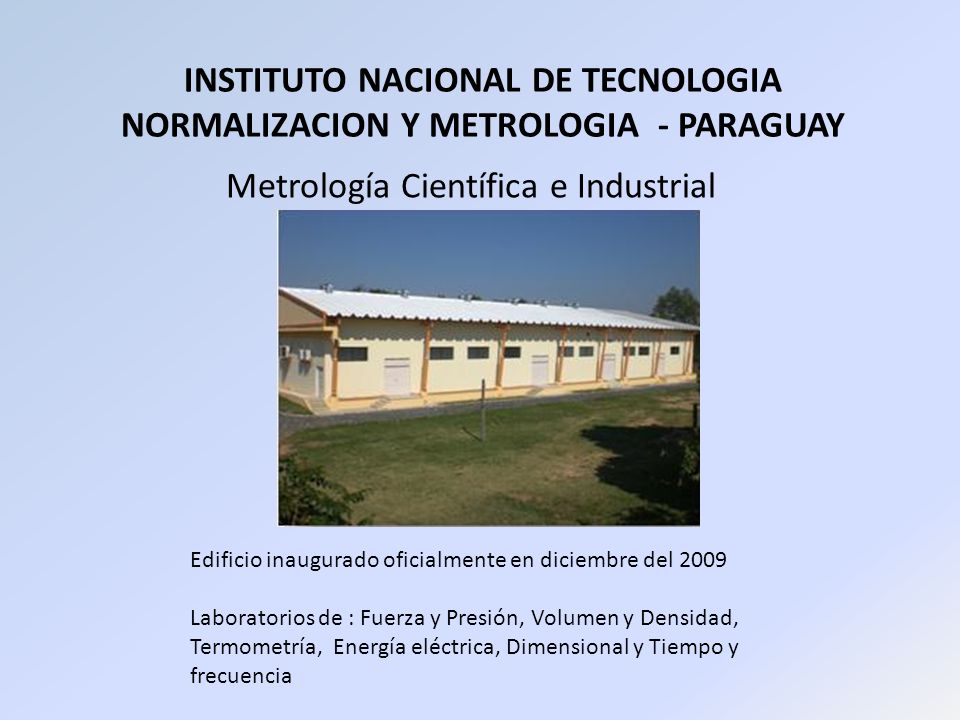 INSTITUTO NACIONAL DE TECNOLOGIA NORMALIZACION Y METROLOGIA - PARAGUAY

Metrología Científica e Industrial

Edificio inaugurado oficialmente en diciembre del 2009

Laboratorios de : Fuerza y Presión, Volumen y Densidad, Termometría, Energía eléctrica, Dimensional y Tiempo y frecuencia